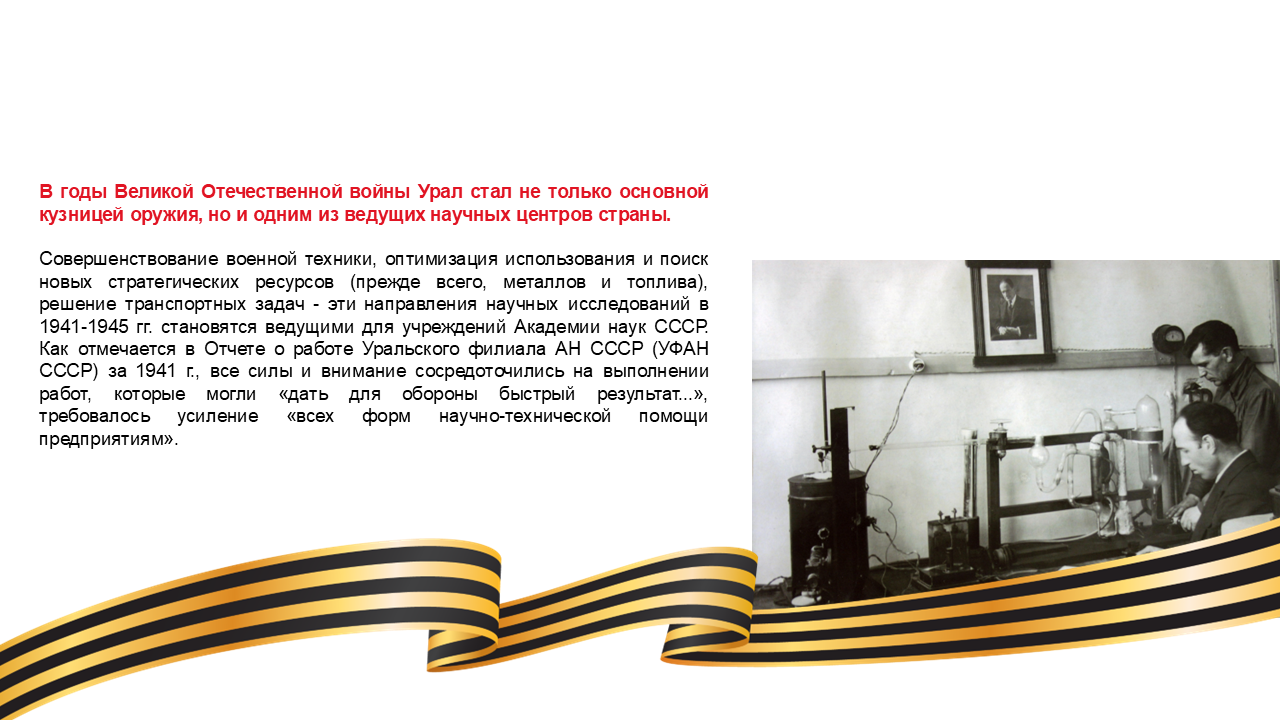 В годы Великой Отечественной войны Урал стал не только основной кузницей оружия, но и одним из ведущих научных центров страны.

Совершенствование военной техники, оптимизация использования и поиск новых стратегических ресурсов (прежде всего, металлов и топлива), решение транспортных задач - эти направления научных исследований в 1941-1945 гг. становятся ведущими для учреждений Академии наук СССР. Как отмечается в Отчете о работе Уральского филиала АН СССР (УФАН СССР) за 1941 г., все силы и внимание сосредоточились на выполнении работ, которые могли «дать для обороны быстрый результат...», требовалось усиление «всех форм научно-технической помощи предприятиям».